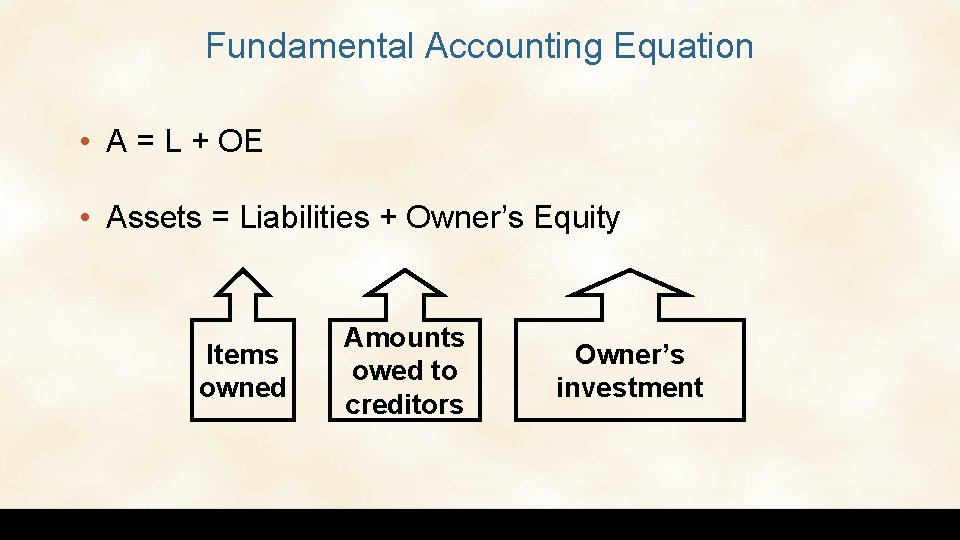 Fundamental Accounting Equation

• A = L + OE

• Assets = Liabilities + Owner’s Equity

Items owned

Amounts owed to creditors

Owner’s investment